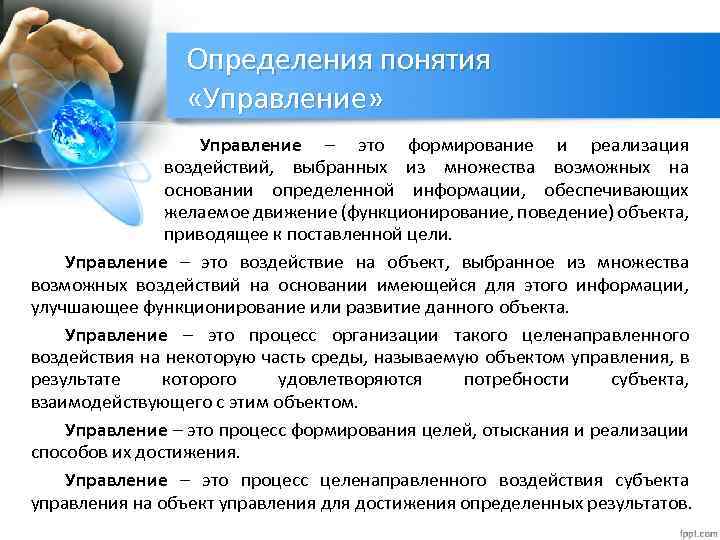 Определения понятия «Управление»

Управление – это формирование и реализация воздействий, выбранных из множества возможных на основании определенной информации, обеспечивающих желаемое движение (функционирование, поведение) объекта, приводящее к поставленной цели.

Управление – это воздействие на объект, выбранное из множества возможных воздействий на основании имеющейся для этого информации, улучшающее функционирование или развитие данного объекта.

Управление – это процесс организации такого целенаправленного воздействия на некоторую часть среды, называемую объектом управления, в результате которого удовлетворяются потребности субъекта, взаимодействующего с этим объектом.

Управление – это процесс формирования целей, отыскания и реализации способов их достижения.

Управление – это процесс целенаправленного воздействия субъекта управления на объект управления для достижения определенных результатов.

fppt.com